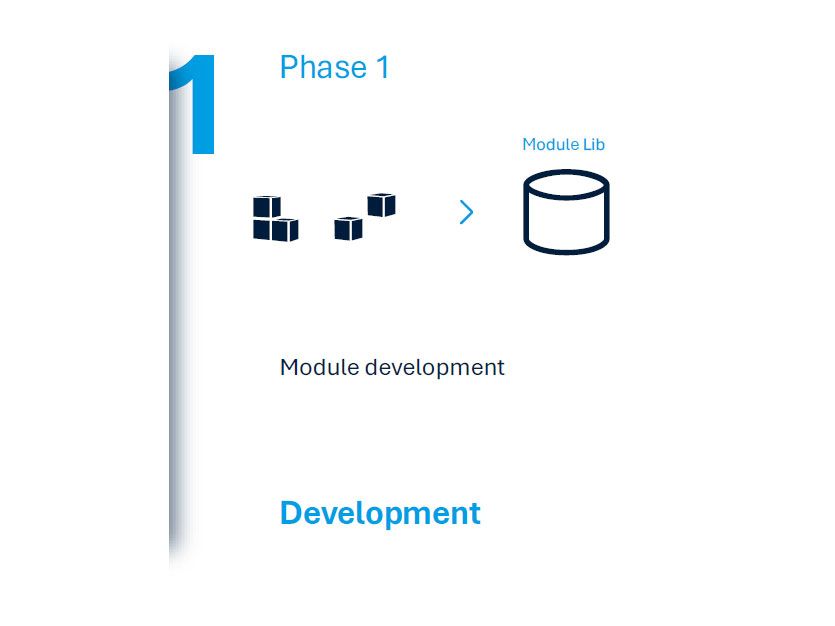 1

Phase 1

Module Lib

Module development

Development